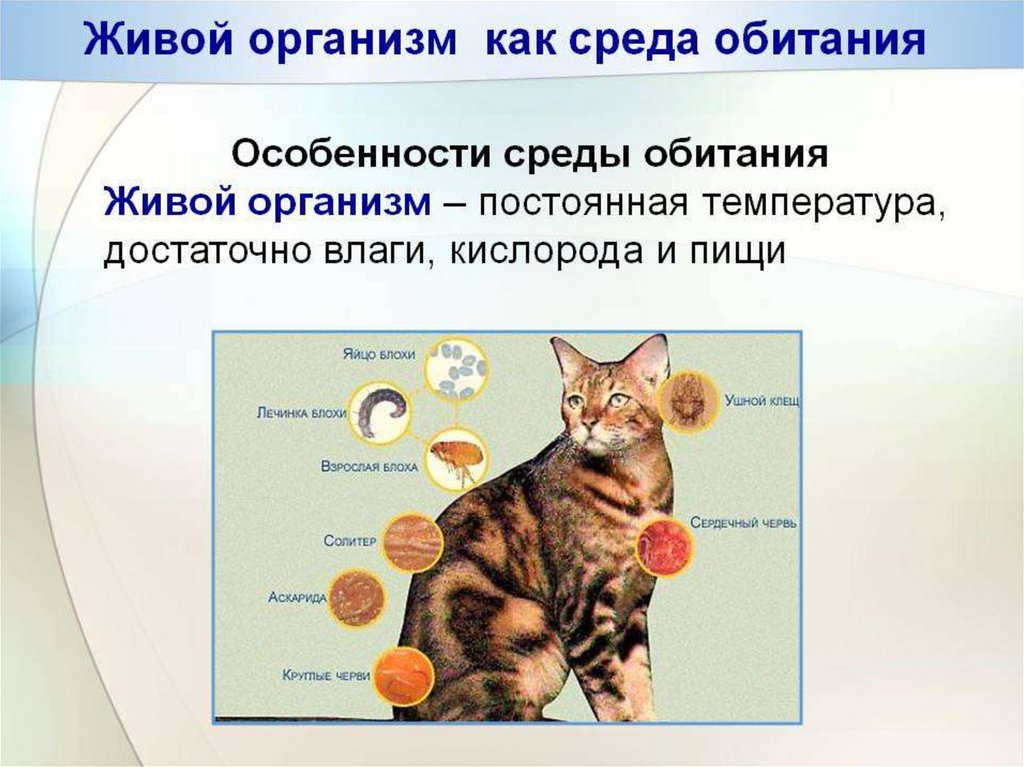 Живой организм как среда обитания

Особенности среды обитания
Живой организм – постоянная температура, достаточно влаги, кислорода и пищи

Яйцо блохи
Лечинка блохи
Взрослая блоха
Солитер
Аскарида
Круглые черви
Ушной клещ
Сердечный червь